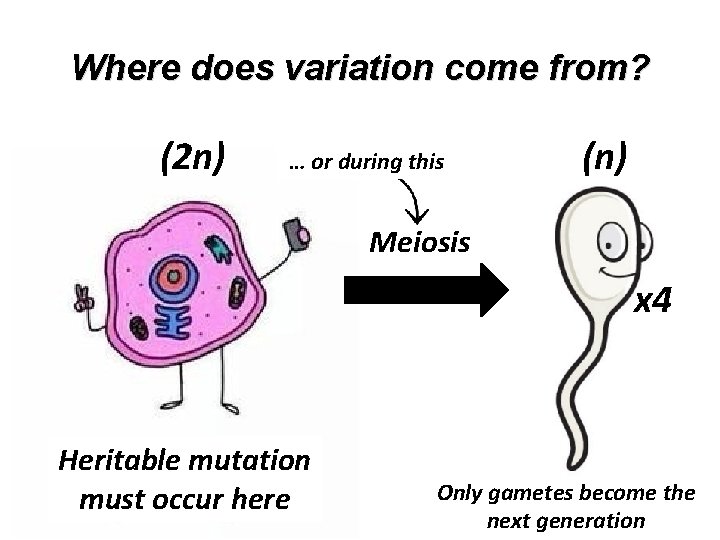 Where does variation come from?

(2n)

... or during this

Meiosis

(n)

x4

Heritable mutation must occur here

Only gametes become the next generation